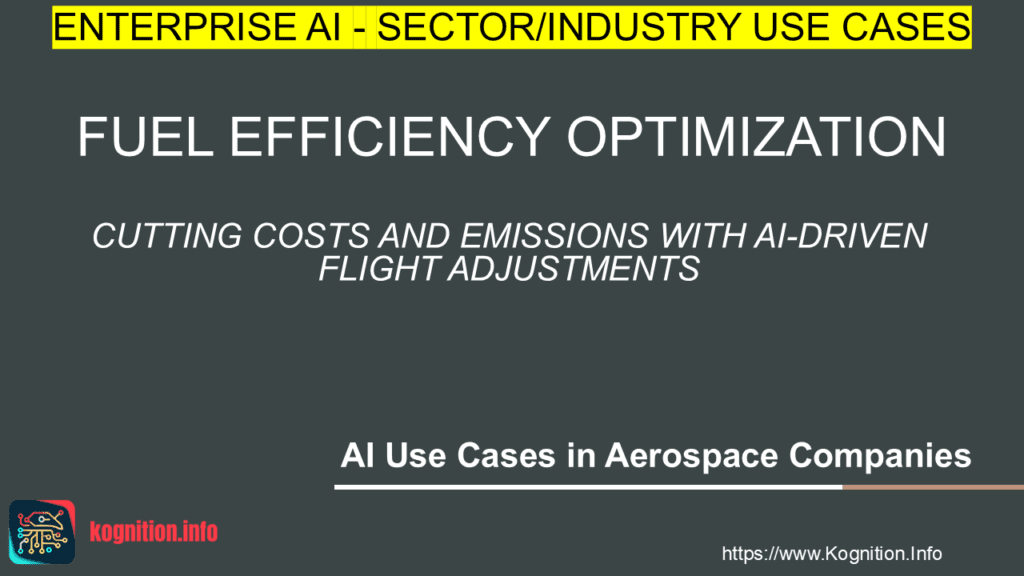 ENTERPRISE AI - SECTOR/INDUSTRY USE CASES

FUEL EFFICIENCY OPTIMIZATION

CUTTING COSTS AND EMISSIONS WITH AI-DRIVEN FLIGHT ADJUSTMENTS

AI Use Cases in Aerospace Companies

kognition.info

https://www.Kognition.Info